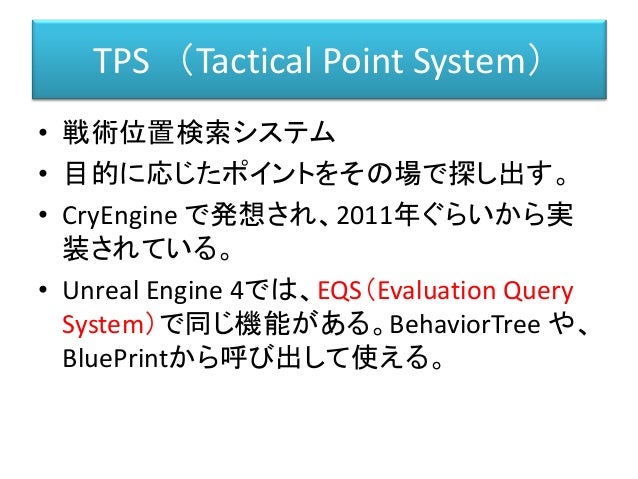 TPS （Tactical Point System）

• 戦術位置検索システム

• 目的に応じたポイントをその場で探し出す。

• CryEngine で発想され、2011年ぐらいから実装されている。

• Unreal Engine 4では、EQS（Evaluation Query System）で同じ機能がある。BehaviorTree や、BluePrintから呼び出して使える。